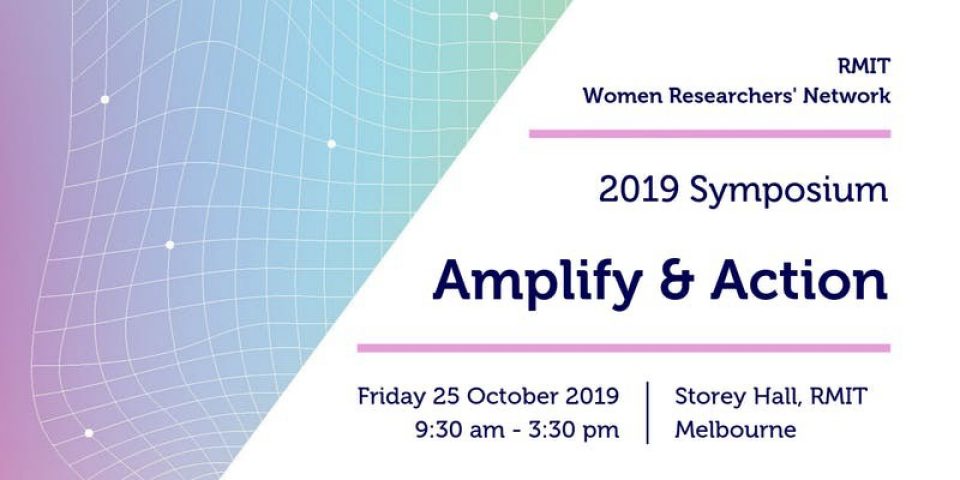 RMIT
Women Researchers' Network

2019 Symposium

Amplify & Action

Friday 25 October 2019
9:30 am - 3:30 pm

Storey Hall, RMIT
Melbourne